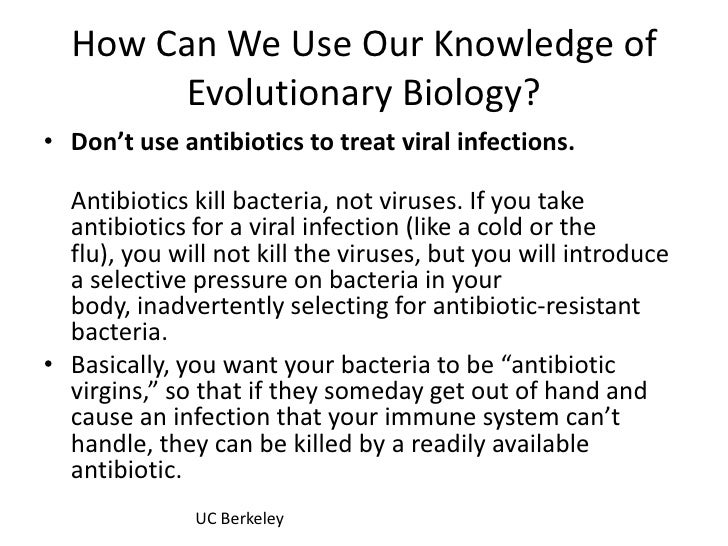 How Can We Use Our Knowledge of Evolutionary Biology?

• Don’t use antibiotics to treat viral infections.

Antibiotics kill bacteria, not viruses. If you take antibiotics for a viral infection (like a cold or the flu), you will not kill the viruses, but you will introduce a selective pressure on bacteria in your body, inadvertently selecting for antibiotic-resistant bacteria.

• Basically, you want your bacteria to be “antibiotic virgins,” so that if they someday get out of hand and cause an infection that your immune system can’t handle, they can be killed by a readily available antibiotic.

UC Berkeley